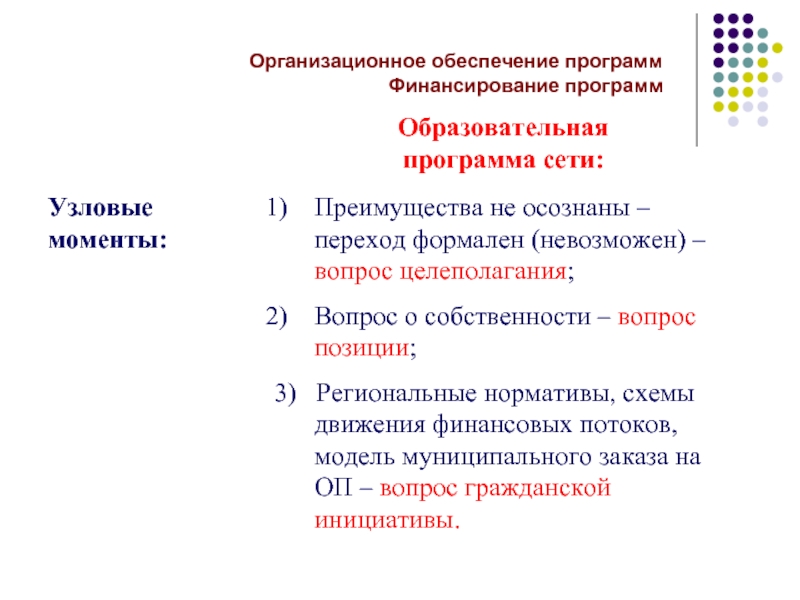 Организационное обеспечение программ
Финансирование программ

Образовательная программа сети:

Узловые моменты:

1) Преимущества не осознаны – переход формален (невозможен) – вопрос целеполагания;

2) Вопрос о собственности – вопрос позиции;

3) Региональные нормативы, схемы движения финансовых потоков, модель муниципального заказа на ОП – вопрос гражданской инициативы.